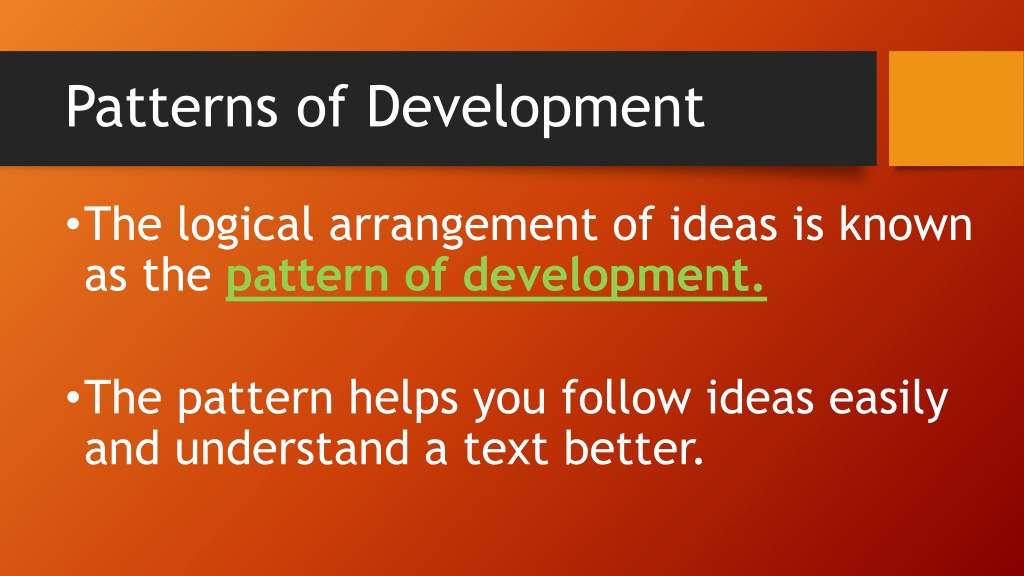 Patterns of Development

•The logical arrangement of ideas is known as the pattern of development.

•The pattern helps you follow ideas easily and understand a text better.